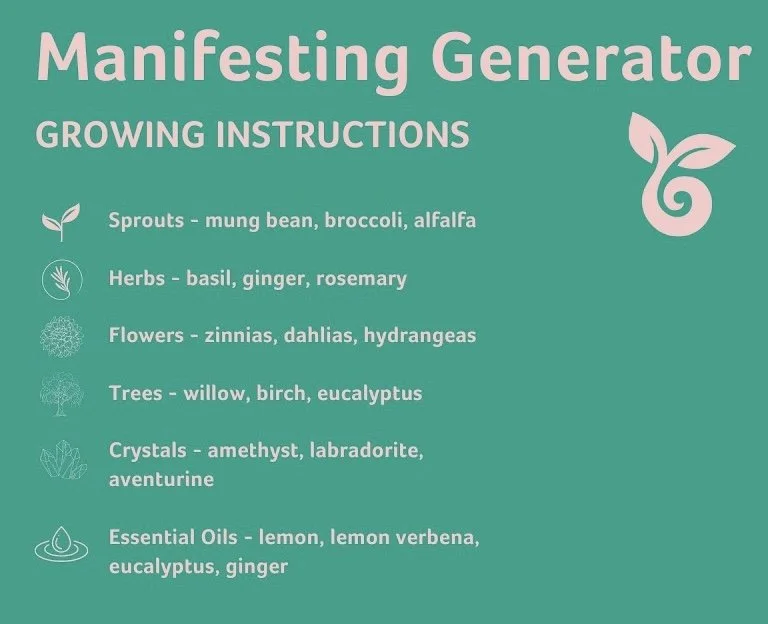 Manifesting Generator

GROWING INSTRUCTIONS

Sprouts - mung bean, broccoli, alfalfa

Herbs - basil, ginger, rosemary

Flowers - zinnias, dahlias, hydrangeas

Trees - willow, birch, eucalyptus

Crystals - amethyst, labradorite, aventurine

Essential Oils - lemon, lemon verbena, eucalyptus, ginger